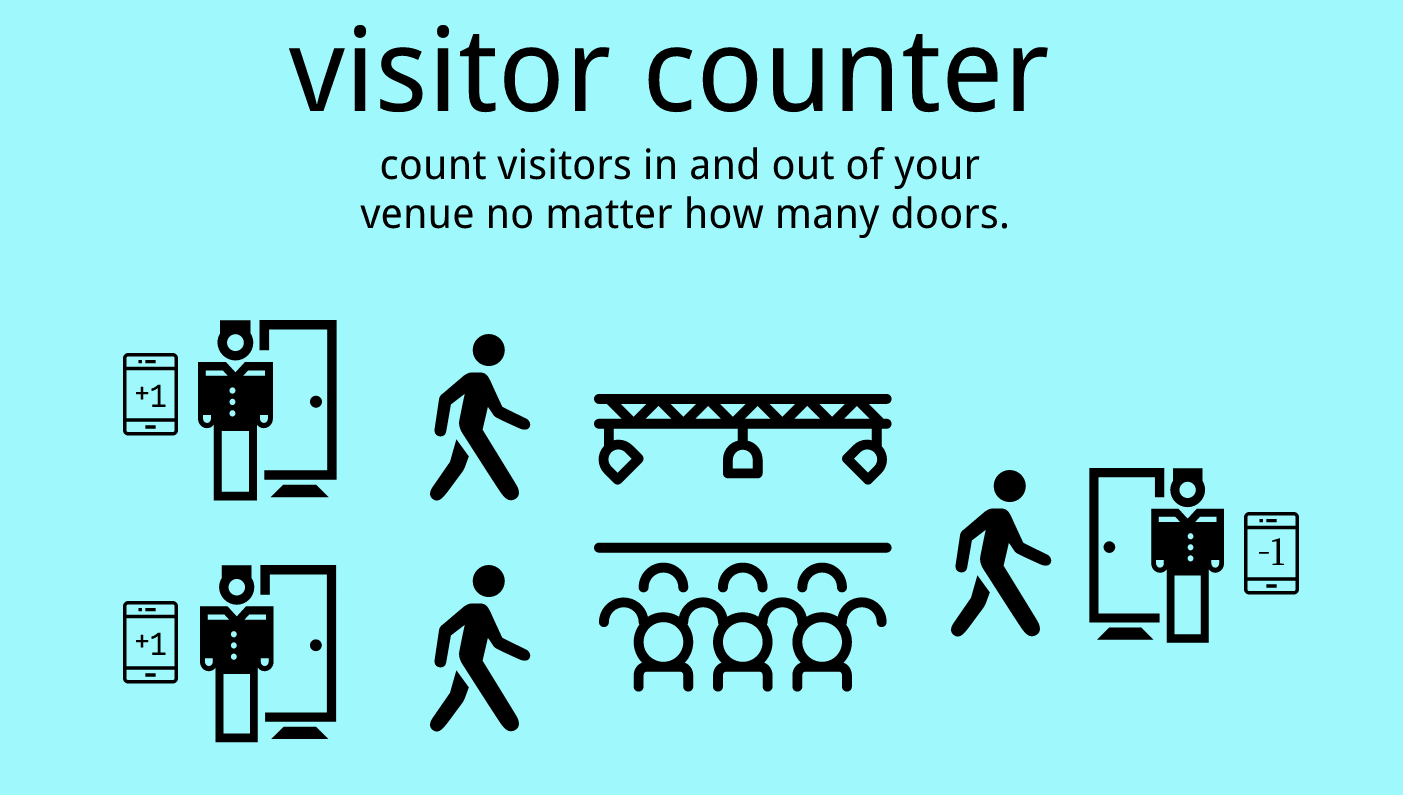 visitor counter

count visitors in and out of your venue no matter how many doors.

+1

+1

-1